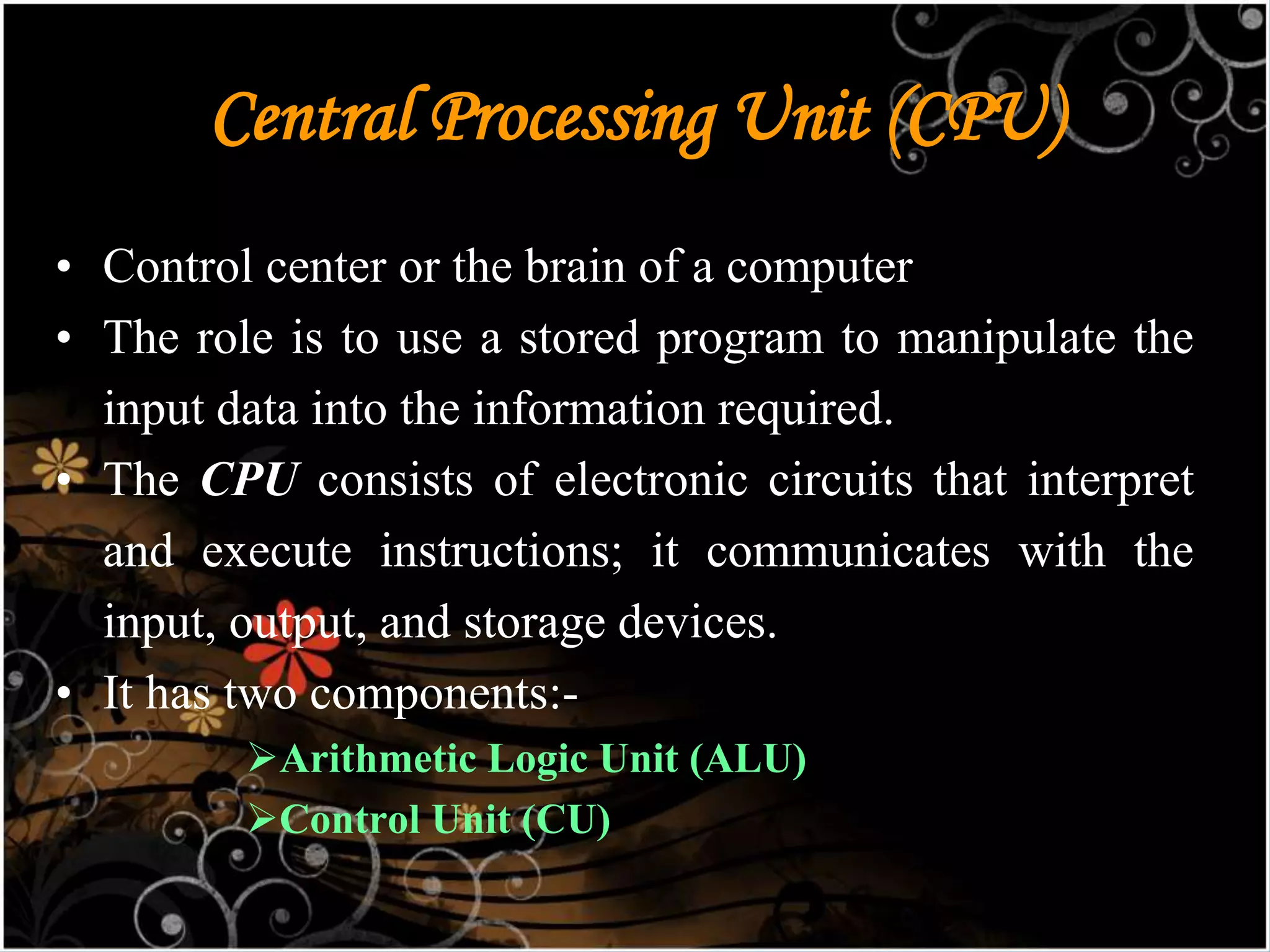 Central Processing Unit (CPU)

• Control center or the brain of a computer

• The role is to use a stored program to manipulate the input data into the information required.

• The CPU consists of electronic circuits that interpret and execute instructions; it communicates with the input, output, and storage devices.

• It has two components:-

➢Arithmetic Logic Unit (ALU)

➢Control Unit (CU)